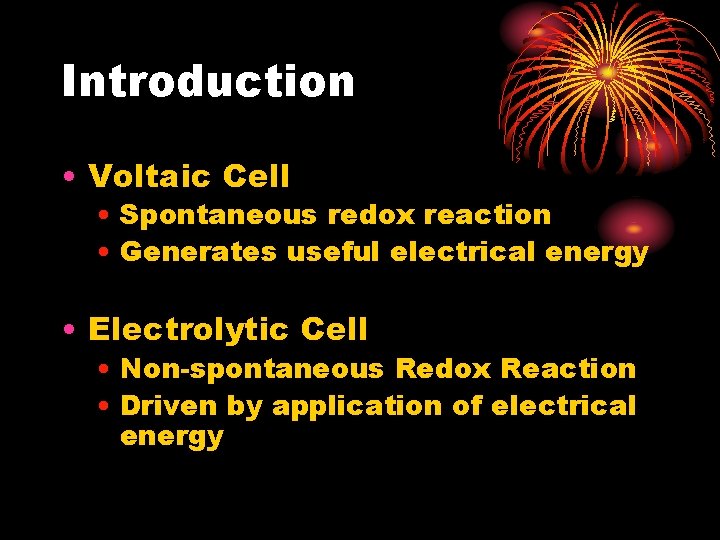 Introduction

• Voltaic Cell
• Spontaneous redox reaction
• Generates useful electrical energy

• Electrolytic Cell
• Non-spontaneous Redox Reaction
• Driven by application of electrical energy